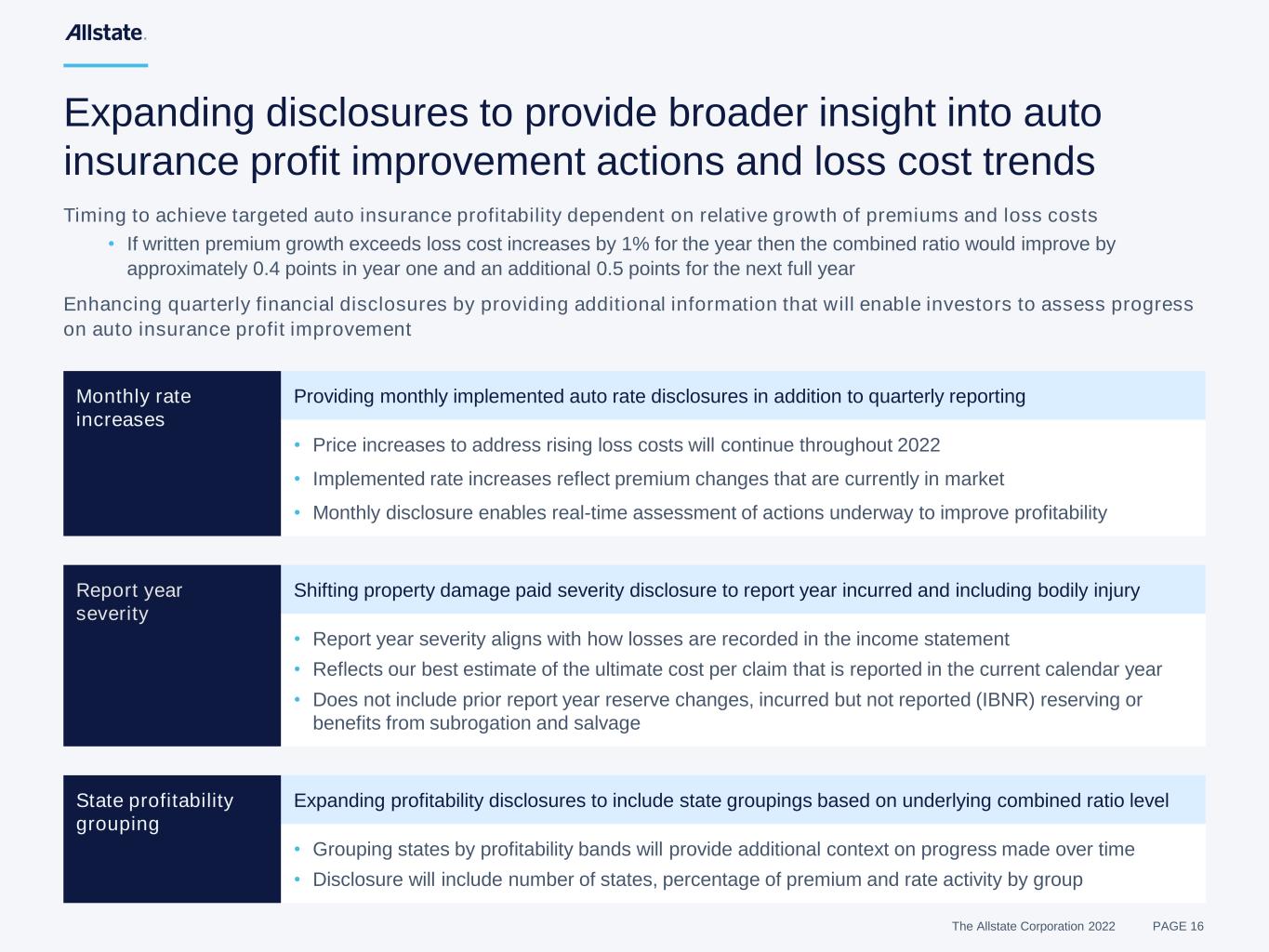 Allstate.

Expanding disclosures to provide broader insight into auto insurance profit improvement actions and loss cost trends

Timing to achieve targeted auto insurance profitability dependent on relative growth of premiums and loss costs

• If written premium growth exceeds loss cost increases by 1% for the year then the combined ratio would improve by approximately 0.4 points in year one and an additional 0.5 points for the next full year

Enhancing quarterly financial disclosures by providing additional information that will enable investors to assess progress on auto insurance profit improvement

Monthly rate increases

Providing monthly implemented auto rate disclosures in addition to quarterly reporting

• Price increases to address rising loss costs will continue throughout 2022
• Implemented rate increases reflect premium changes that are currently in market
• Monthly disclosure enables real-time assessment of actions underway to improve profitability

Report year severity

Shifting property damage paid severity disclosure to report year incurred and including bodily injury

• Report year severity aligns with how losses are recorded in the income statement
• Reflects our best estimate of the ultimate cost per claim that is reported in the current calendar year
• Does not include prior report year reserve changes, incurred but not reported (IBNR) reserving or benefits from subrogation and salvage

State profitability grouping

Expanding profitability disclosures to include state groupings based on underlying combined ratio level

• Grouping states by profitability bands will provide additional context on progress made over time
• Disclosure will include number of states, percentage of premium and rate activity by group

The Allstate Corporation 2022 PAGE 16